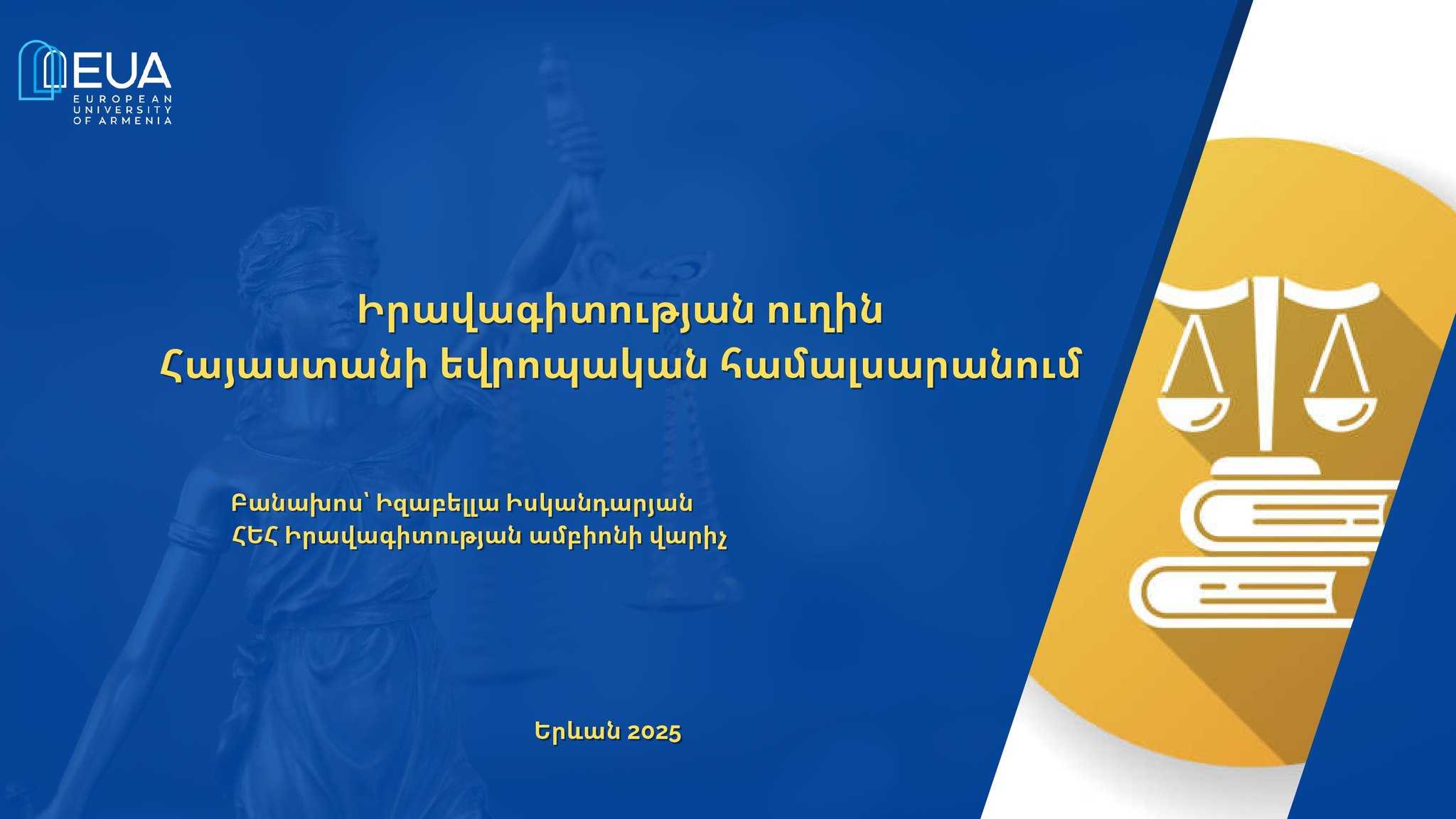 EUA
EUROPEAN UNIVERSITY OF ARMENIA

Իրավագիտության ուղին
Հայաստանի եվրոպական համալսարանում

Բանախոս՝ Իզաբելլա Իսկանդարյան
ՀԵՀ Իրավագիտության ամբիոնի վարիչ

Երևան 2025